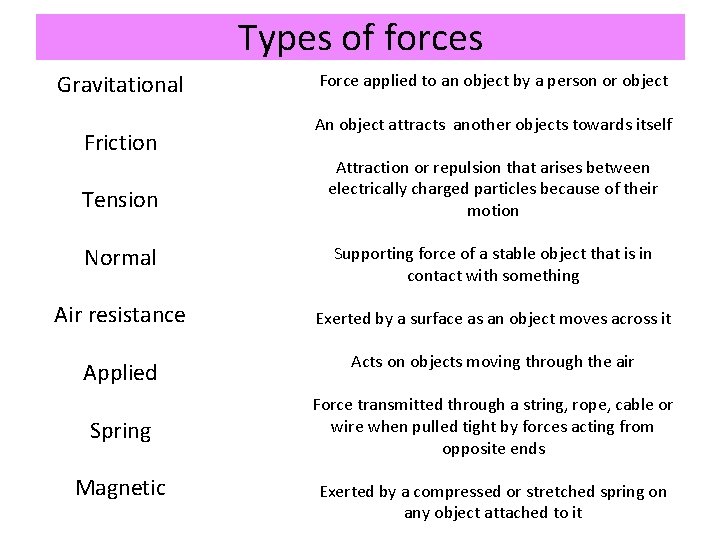 Types of forces

Gravitational

Friction

Tension

Normal

Air resistance

Applied

Spring

Magnetic

Force applied to an object by a person or object

An object attracts another objects towards itself

Attraction or repulsion that arises between electrically charged particles because of their motion

Supporting force of a stable object that is in contact with something

Exerted by a surface as an object moves across it

Acts on objects moving through the air

Force transmitted through a string, rope, cable or wire when pulled tight by forces acting from opposite ends

Exerted by a compressed or stretched spring on any object attached to it